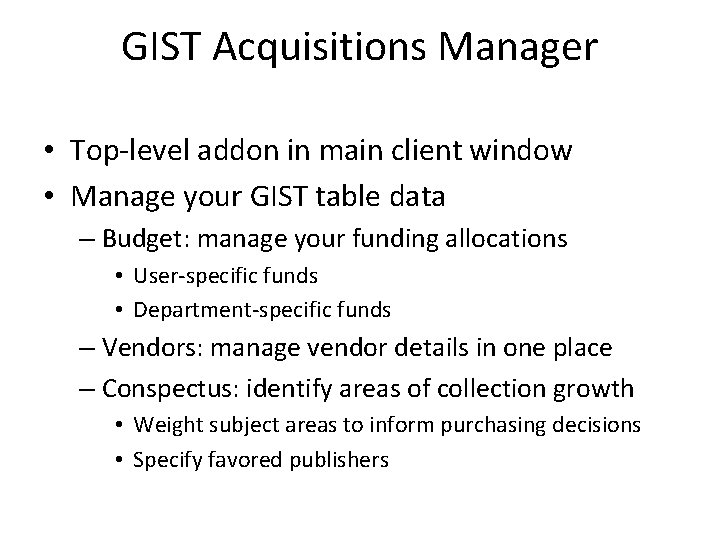 GIST Acquisitions Manager

• Top-level addon in main client window
• Manage your GIST table data
– Budget: manage your funding allocations
• User-specific funds
• Department-specific funds
– Vendors: manage vendor details in one place
– Conspectus: identify areas of collection growth
• Weight subject areas to inform purchasing decisions
• Specify favored publishers